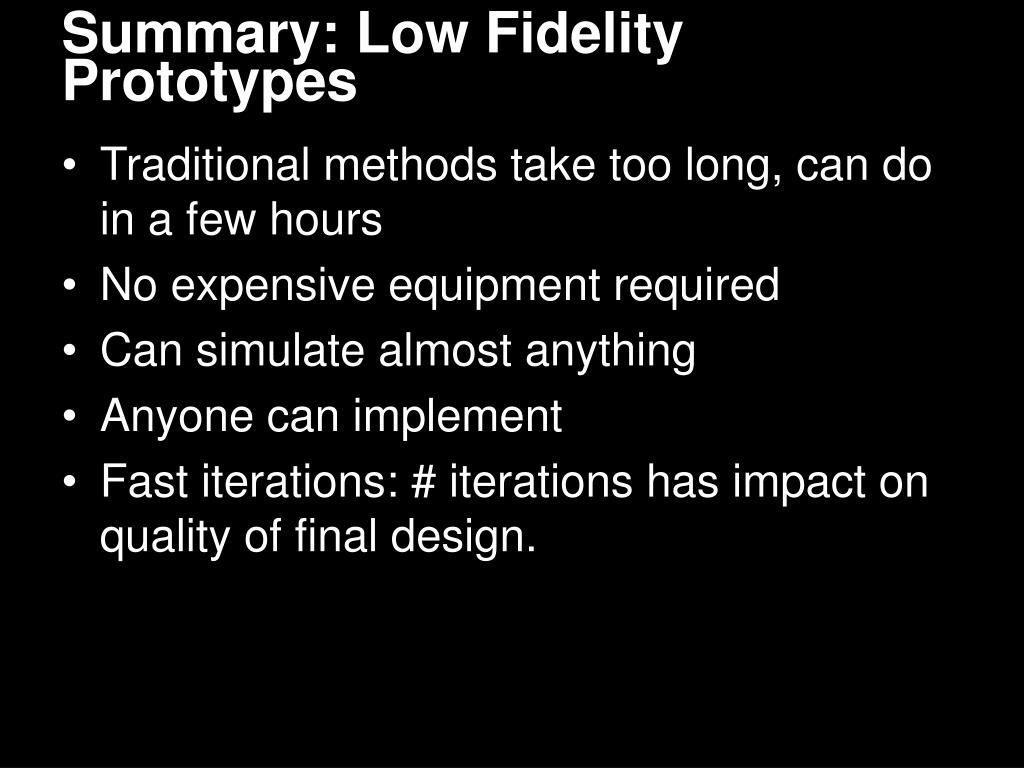 Summary: Low Fidelity Prototypes

• Traditional methods take too long, can do in a few hours
• No expensive equipment required
• Can simulate almost anything
• Anyone can implement
• Fast iterations: # iterations has impact on quality of final design.